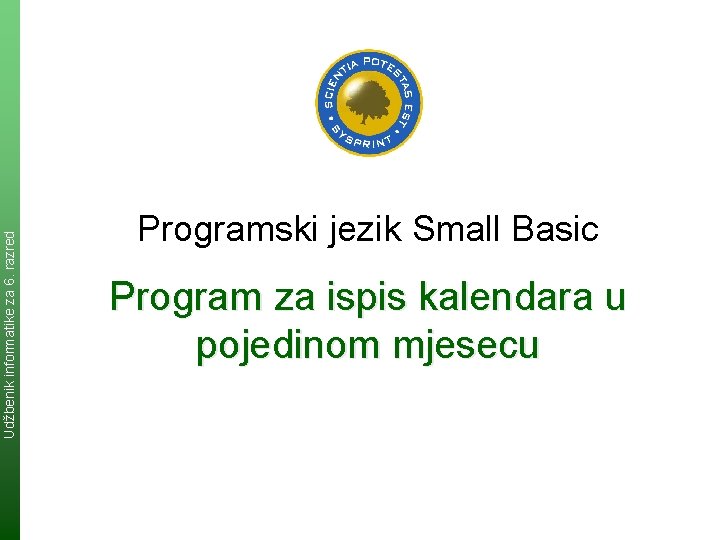 Udžbenik informatike za 6. razred

SCIENTIA POTESTAS EST
SYSPRINT

Programski jezik Small Basic

Program za ispis kalendara u pojedinom mjesecu